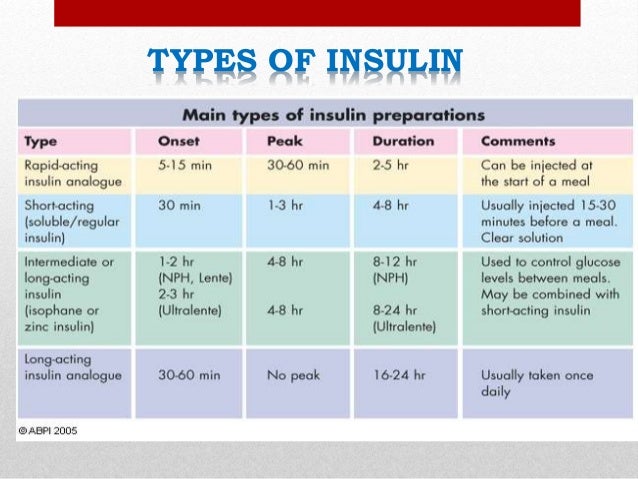 TYPES OF INSULIN

Main types of insulin preparations

| Type | Onset | Peak | Duration | Comments |
|---|---|---|---|---|
| Rapid-acting insulin analogue | 5-15 min | 30-60 min | 2-5 hr | Can be injected at the start of a meal |
| Short-acting (soluble/regular insulin) | 30 min | 1-3 hr | 4-8 hr | Usually injected 15-30 minutes before a meal. Clear solution |
| Intermediate or long-acting insulin (isophane or zinc insulin) | 1-2 hr (NPH, Lente) 2-3 hr (Ultralente) | 4-8 hr 4-8 hr | 8-12 hr (NPH) 8-24 hr (Ultralente) | Used to control glucose levels between meals. May be combined with short-acting insulin |
| Long-acting insulin analogue | 30-60 min | No peak | 16-24 hr | Usually taken once daily |

© ABPI 2005